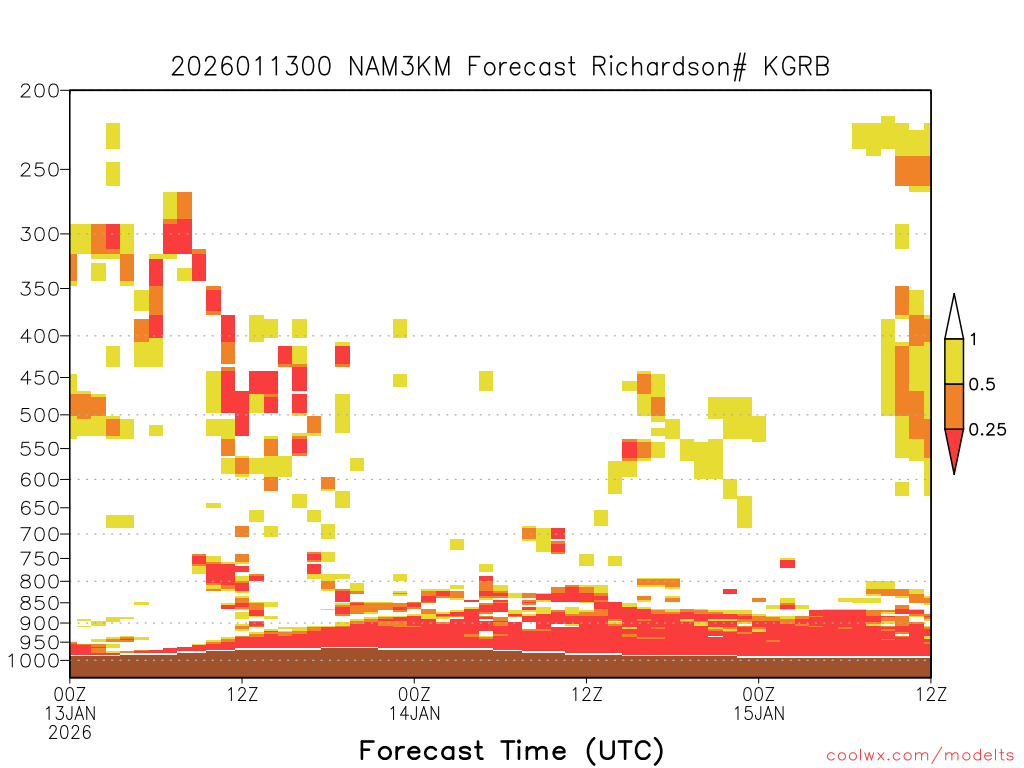 2026011300 NAM3KM Forecast Richardson# KGRB

200
250
300
350
400
450
500
550
600
650
700
750
800
850
900
950
1000

1
0.5
0.25

00Z
13JAN
2026
12Z
00Z
14JAN
12Z
00Z
15JAN
12Z

Forecast Time (UTC)

coolwx.com/modelts